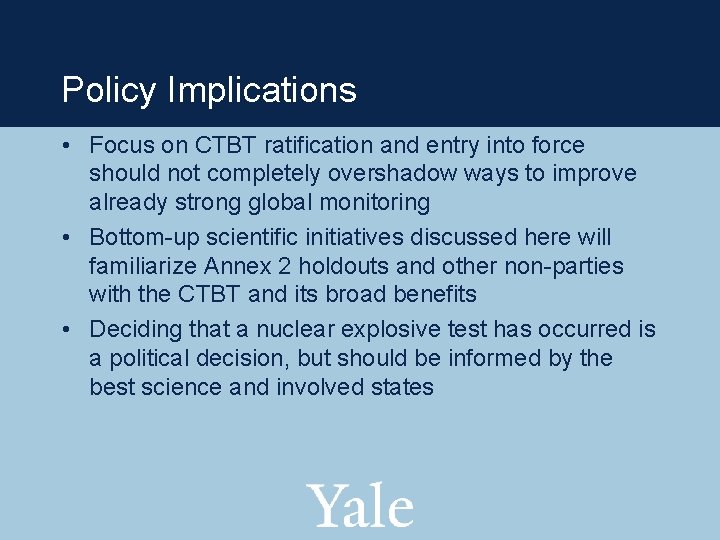 Policy Implications

• Focus on CTBT ratification and entry into force should not completely overshadow ways to improve already strong global monitoring

• Bottom-up scientific initiatives discussed here will familiarize Annex 2 holdouts and other non-parties with the CTBT and its broad benefits

• Deciding that a nuclear explosive test has occurred is a political decision, but should be informed by the best science and involved states

Yale